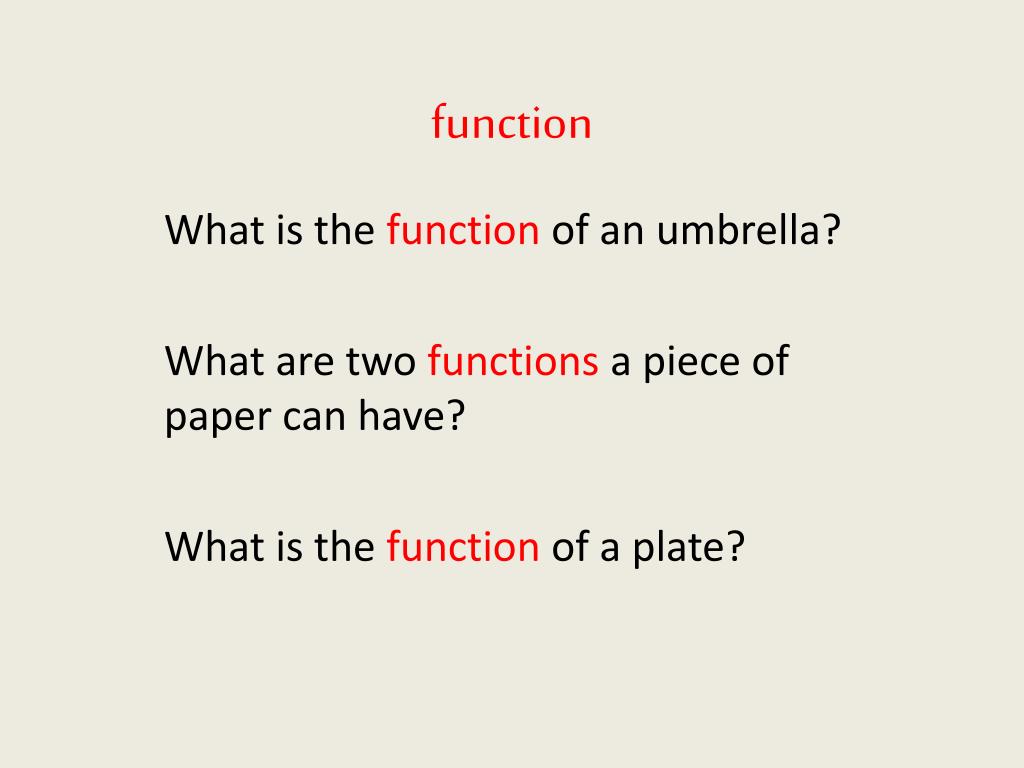 function

What is the function of an umbrella?

What are two functions a piece of paper can have?

What is the function of a plate?